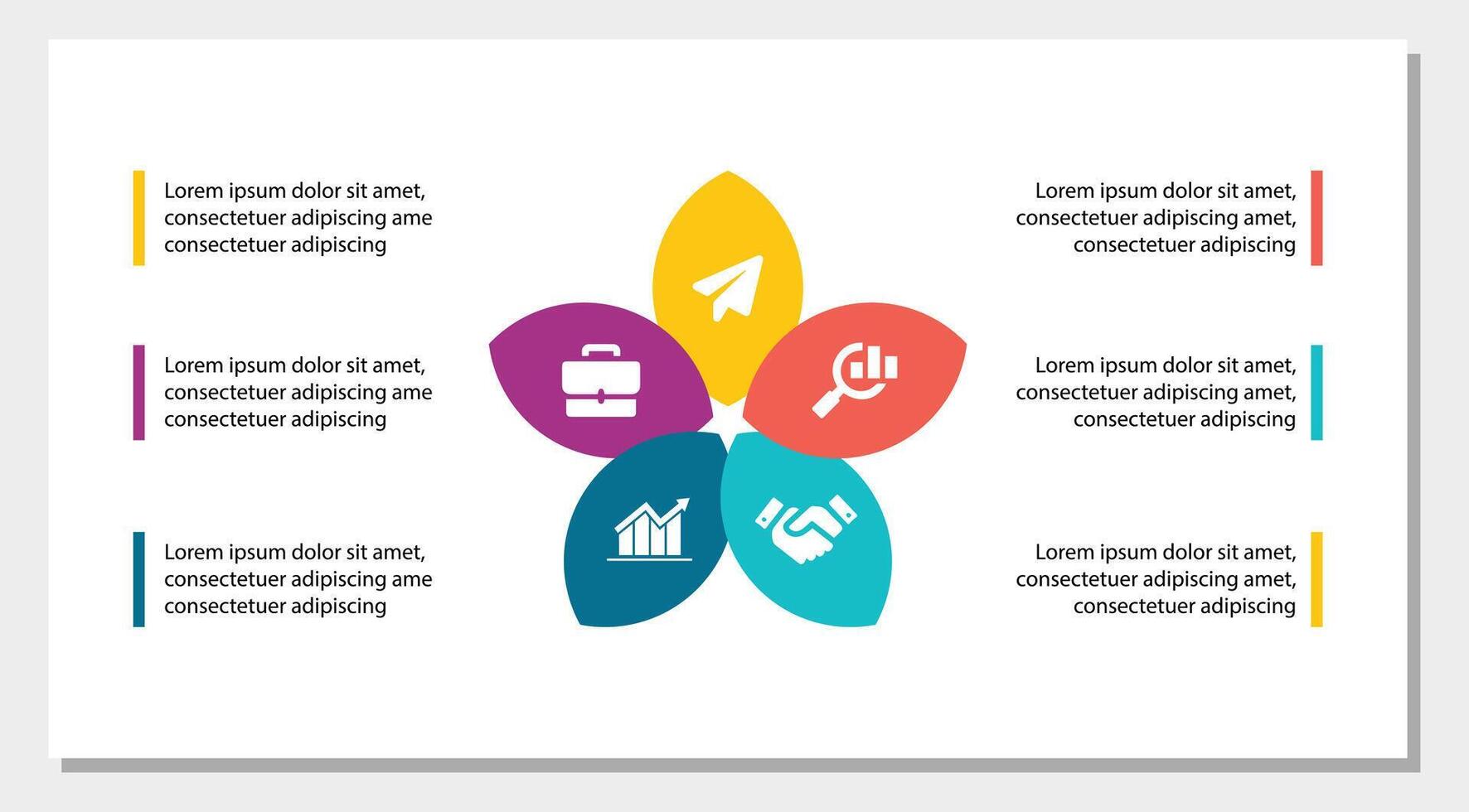 Lorem ipsum dolor sit amet, consectetuer adipiscing ame consectetuer adipiscing

Lorem ipsum dolor sit amet, consectetuer adipiscing ame consectetuer adipiscing

Lorem ipsum dolor sit amet, consectetuer adipiscing ame consectetuer adipiscing

Lorem ipsum dolor sit amet, consectetuer adipiscing amet, consectetuer adipiscing

Lorem ipsum dolor sit amet, consectetuer adipiscing amet, consectetuer adipiscing

Lorem ipsum dolor sit amet, consectetuer adipiscing amet, consectetuer adipiscing